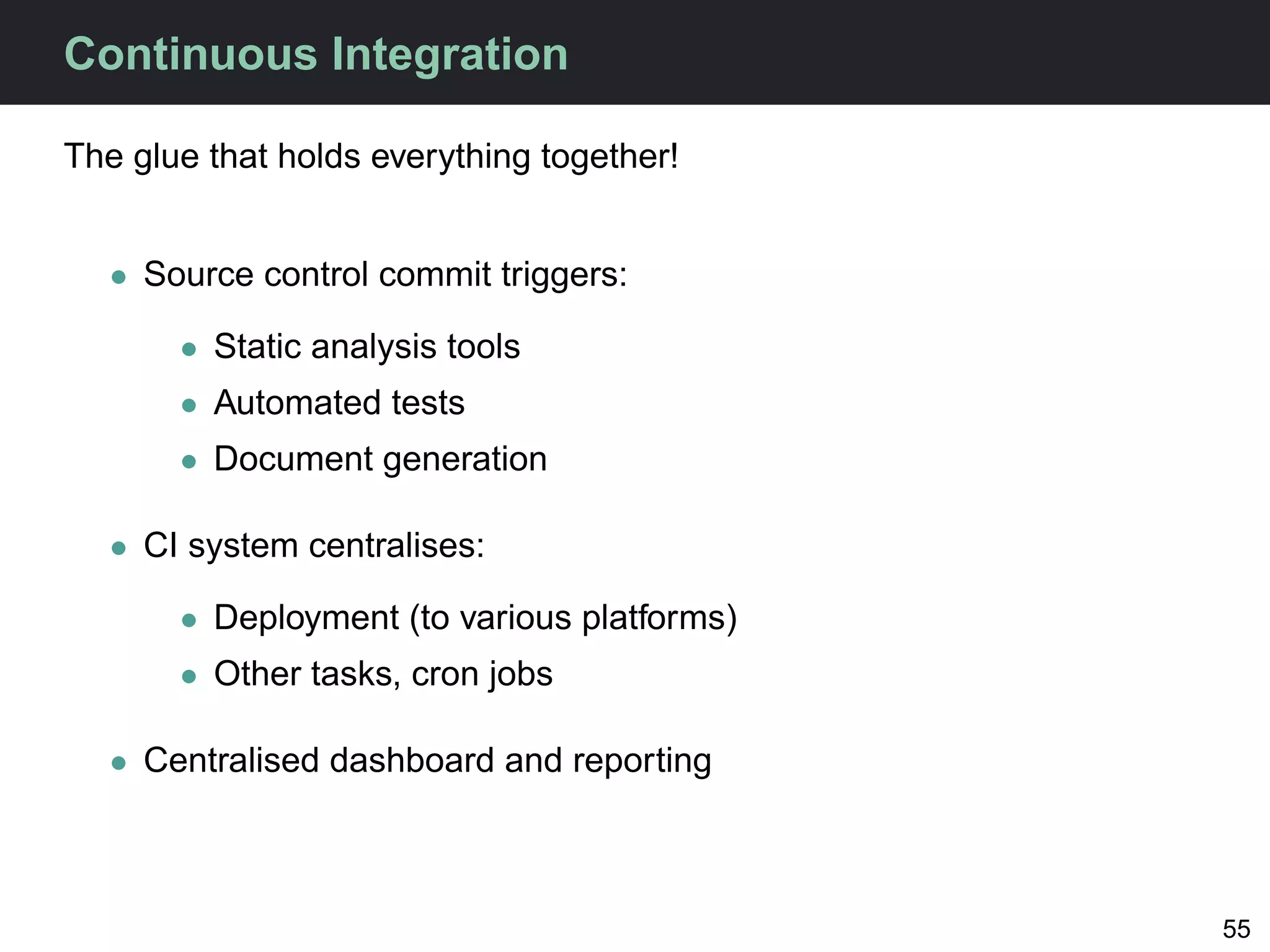 Continuous Integration

The glue that holds everything together!

- Source control commit triggers:
  - Static analysis tools
  - Automated tests
  - Document generation
- CI system centralises:
  - Deployment (to various platforms)
  - Other tasks, cron jobs
- Centralised dashboard and reporting

55